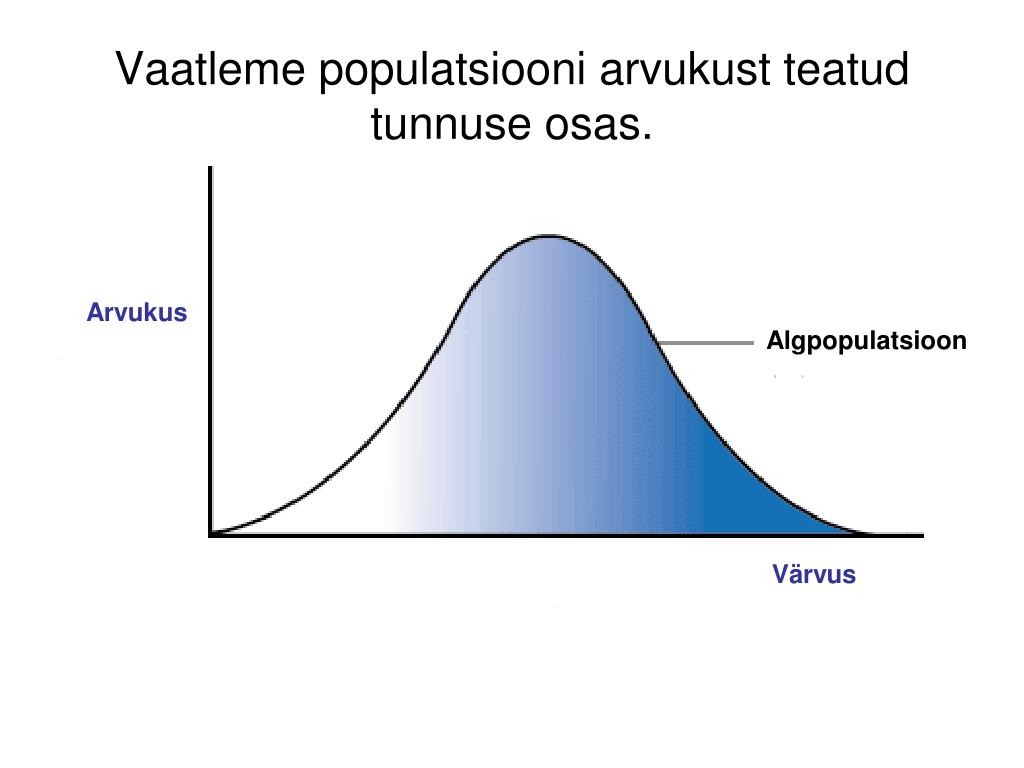 Vaatleme populatsiooni arvukust teatud tunnuse osas.

Arvukus

Algpopulatsioon

Värvus